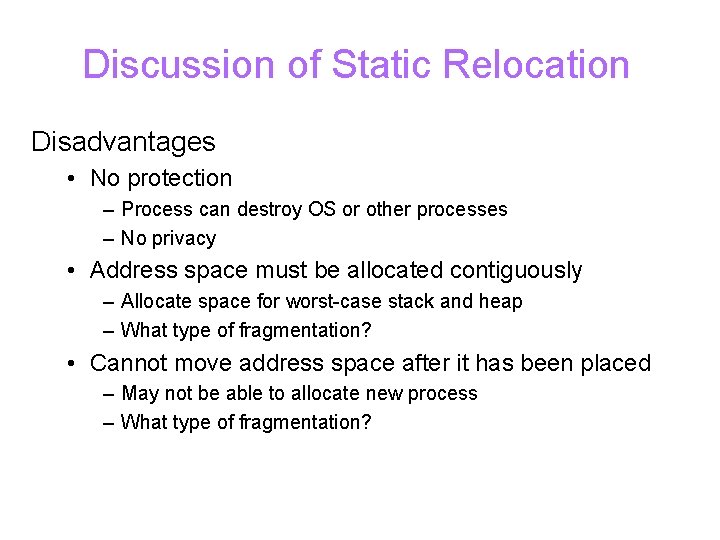 Discussion of Static Relocation

Disadvantages

• No protection
– Process can destroy OS or other processes
– No privacy

• Address space must be allocated contiguously
– Allocate space for worst-case stack and heap
– What type of fragmentation?

• Cannot move address space after it has been placed
– May not be able to allocate new process
– What type of fragmentation?